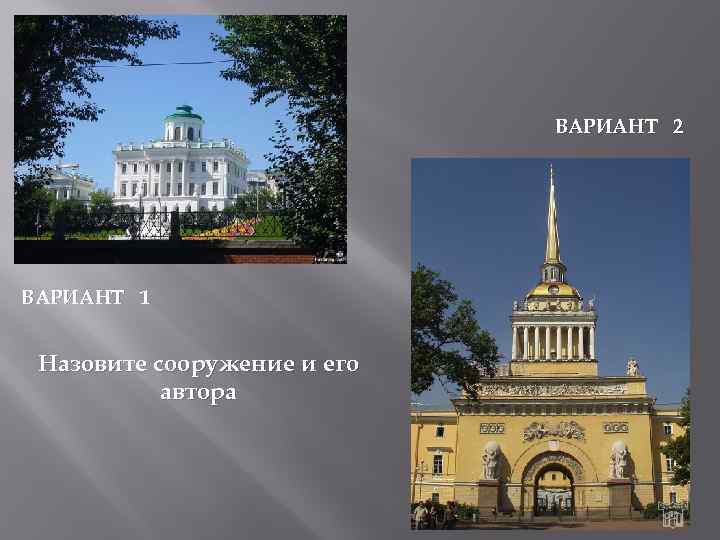 ВАРИАНТ 2

ВАРИАНТ 1

Назовите сооружение и его автора